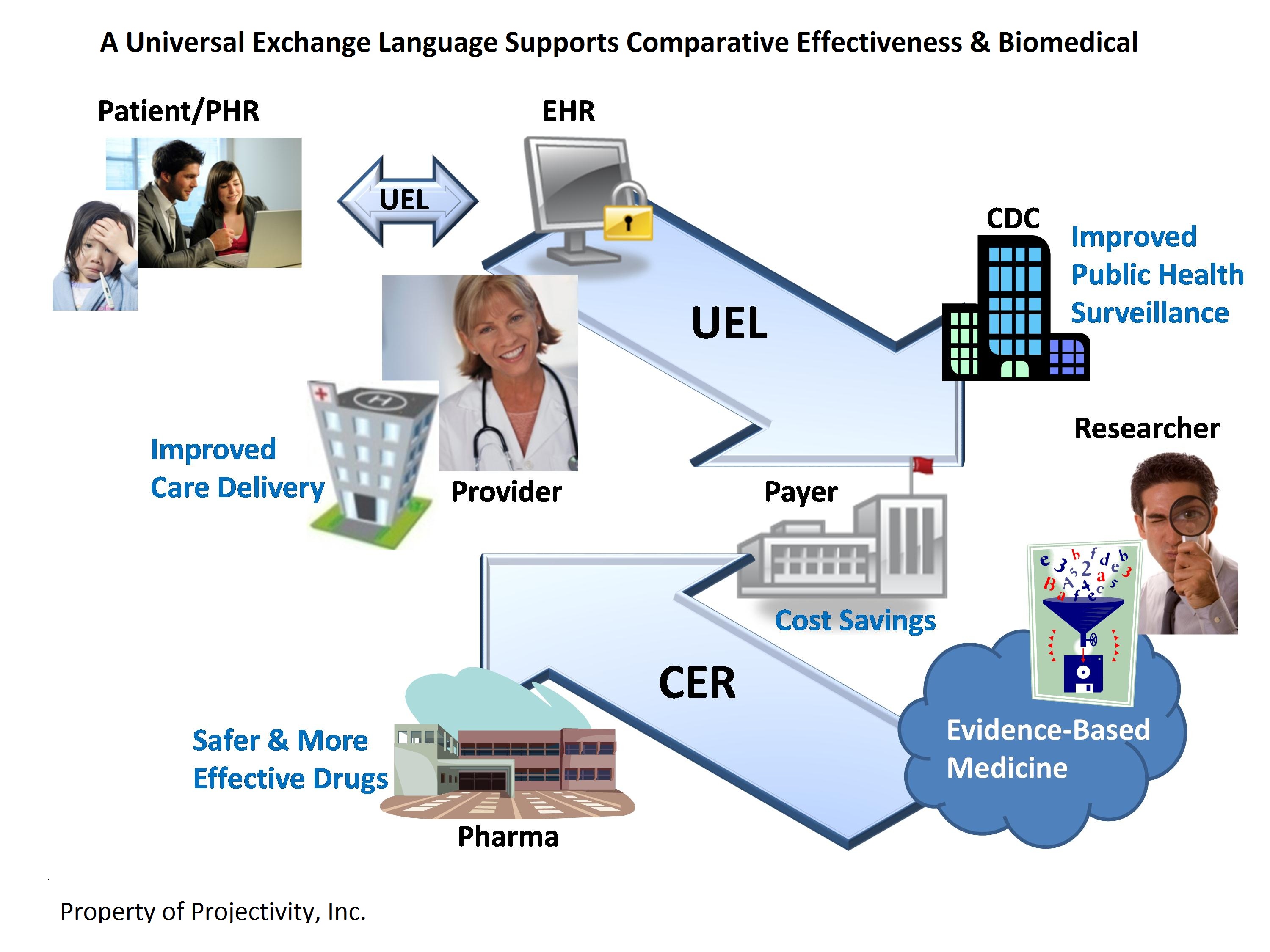 A Universal Exchange Language Supports Comparative Effectiveness & Biomedical

Patient/PHR

UEL

EHR

CDC

Improved Public Health Surveillance

UEL

Improved Care Delivery

Provider

Payer

Researcher

Cost Savings

CER

Safer & More Effective Drugs

Pharma

Evidence-Based Medicine

Property of Projectivity, Inc.